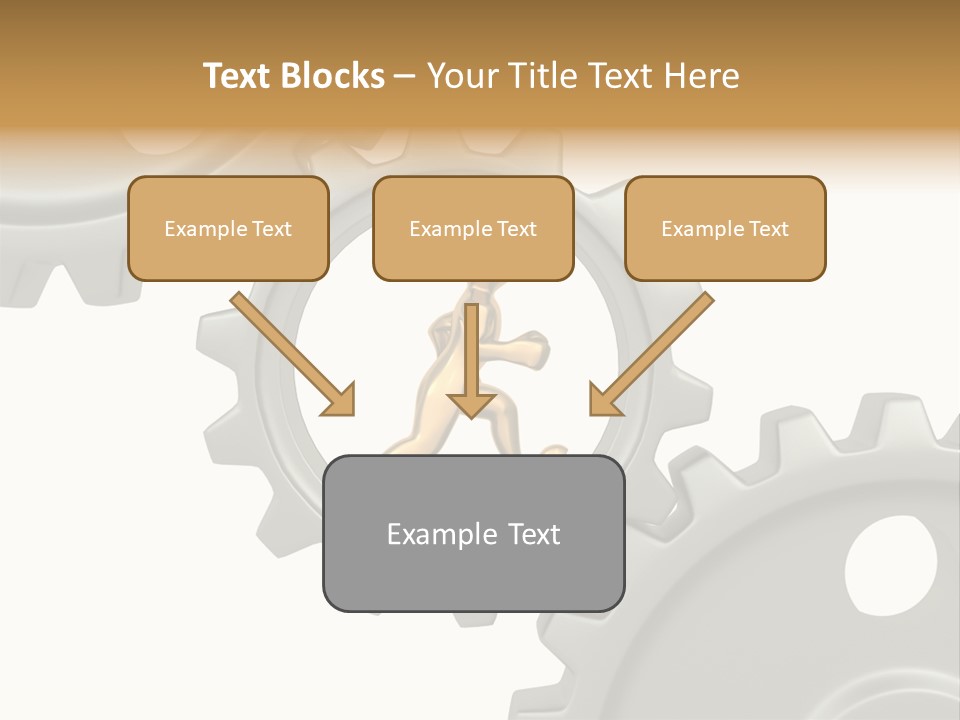 Text Blocks – Your Title Text Here

Example Text

Example Text

Example Text

Example Text